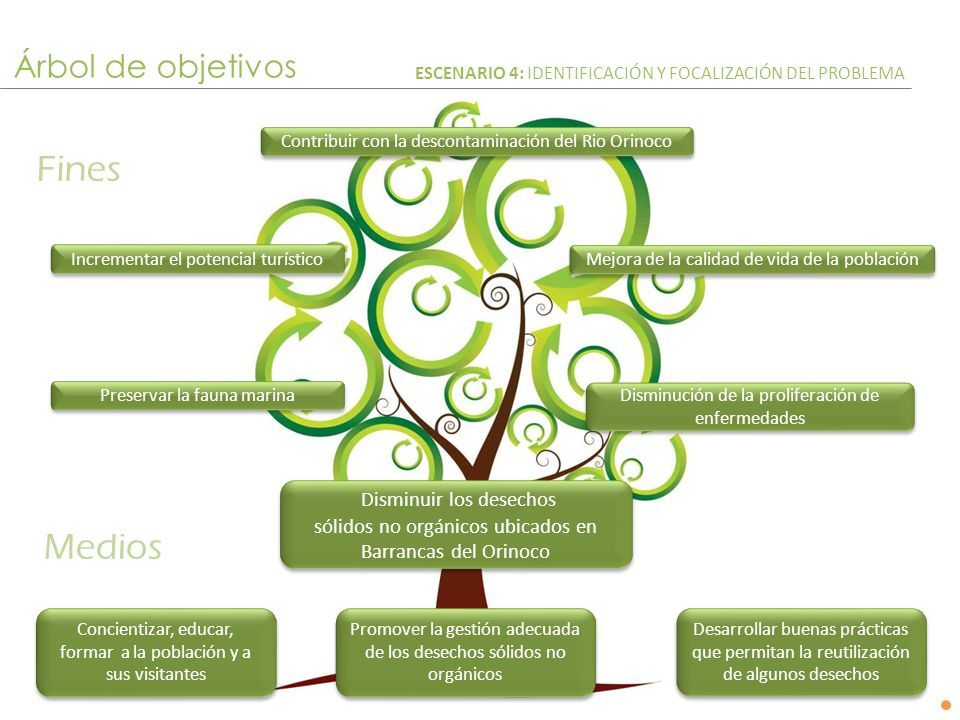 Árbol de objetivos

ESCENARIO 4: IDENTIFICACIÓN Y FOCALIZACIÓN DEL PROBLEMA

Fines

Contribuir con la descontaminación del Rio Orinoco

Incrementar el potencial turístico

Mejora de la calidad de vida de la población

Preservar la fauna marina

Disminución de la proliferación de enfermedades

Disminuir los desechos sólidos no orgánicos ubicados en Barrancas del Orinoco

Medios

Concientizar, educar, formar a la población y a sus visitantes

Promover la gestión adecuada de los desechos sólidos no orgánicos

Desarrollar buenas prácticas que permitan la reutilización de algunos desechos